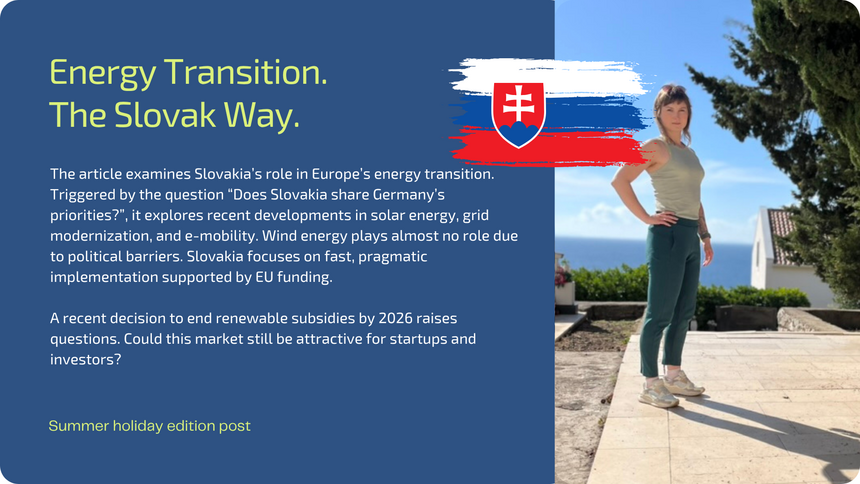 Energy Transition.
The Slovak Way.

The article examines Slovakia's role in Europe's energy transition. Triggered by the question "Does Slovakia share Germany's priorities?", it explores recent developments in solar energy, grid modernization, and e-mobility. Wind energy plays almost no role due to political barriers. Slovakia focuses on fast, pragmatic implementation supported by EU funding.

A recent decision to end renewable subsidies by 2026 raises questions. Could this market still be attractive for startups and investors?

Summer holiday edition post